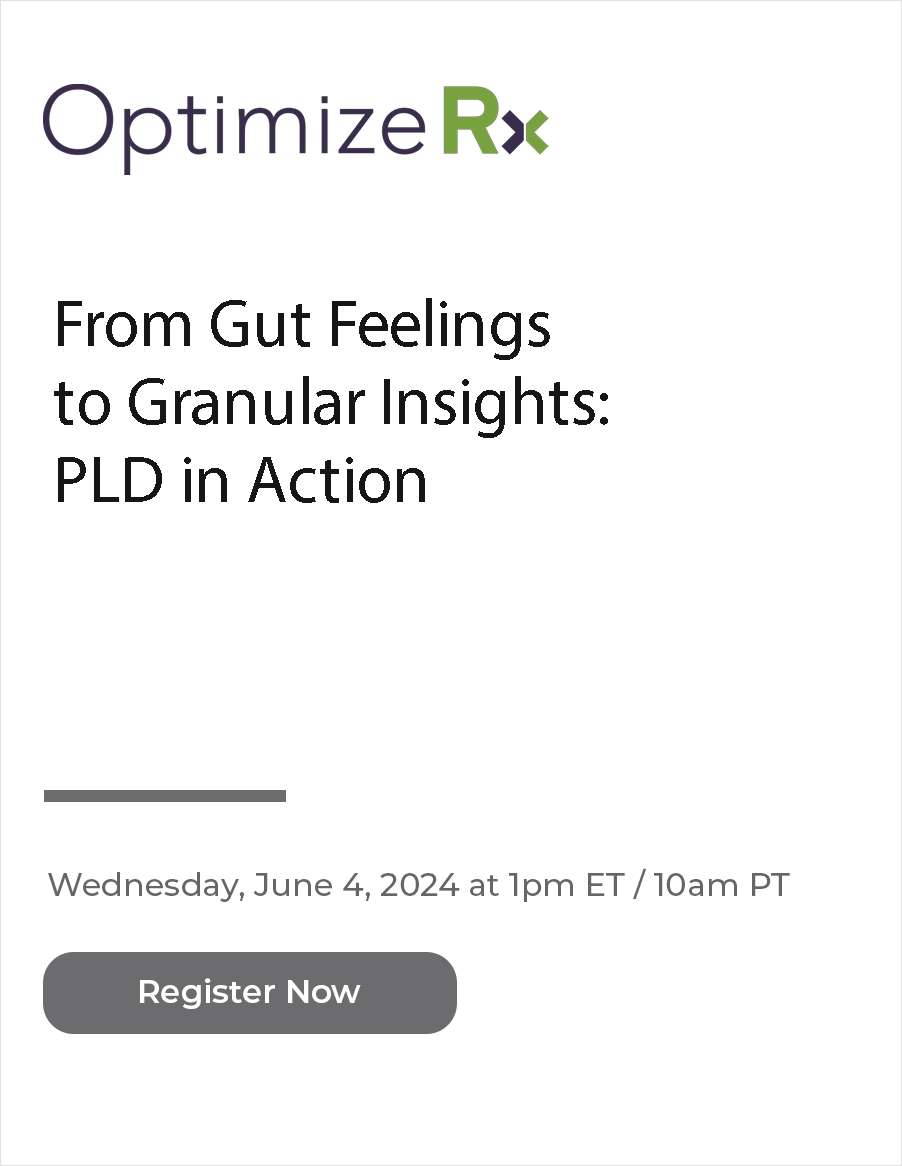 OptimizeRx

From Gut Feelings to Granular Insights: PLD in Action

Wednesday, June 4, 2024 at 1pm ET / 10am PT

Register Now